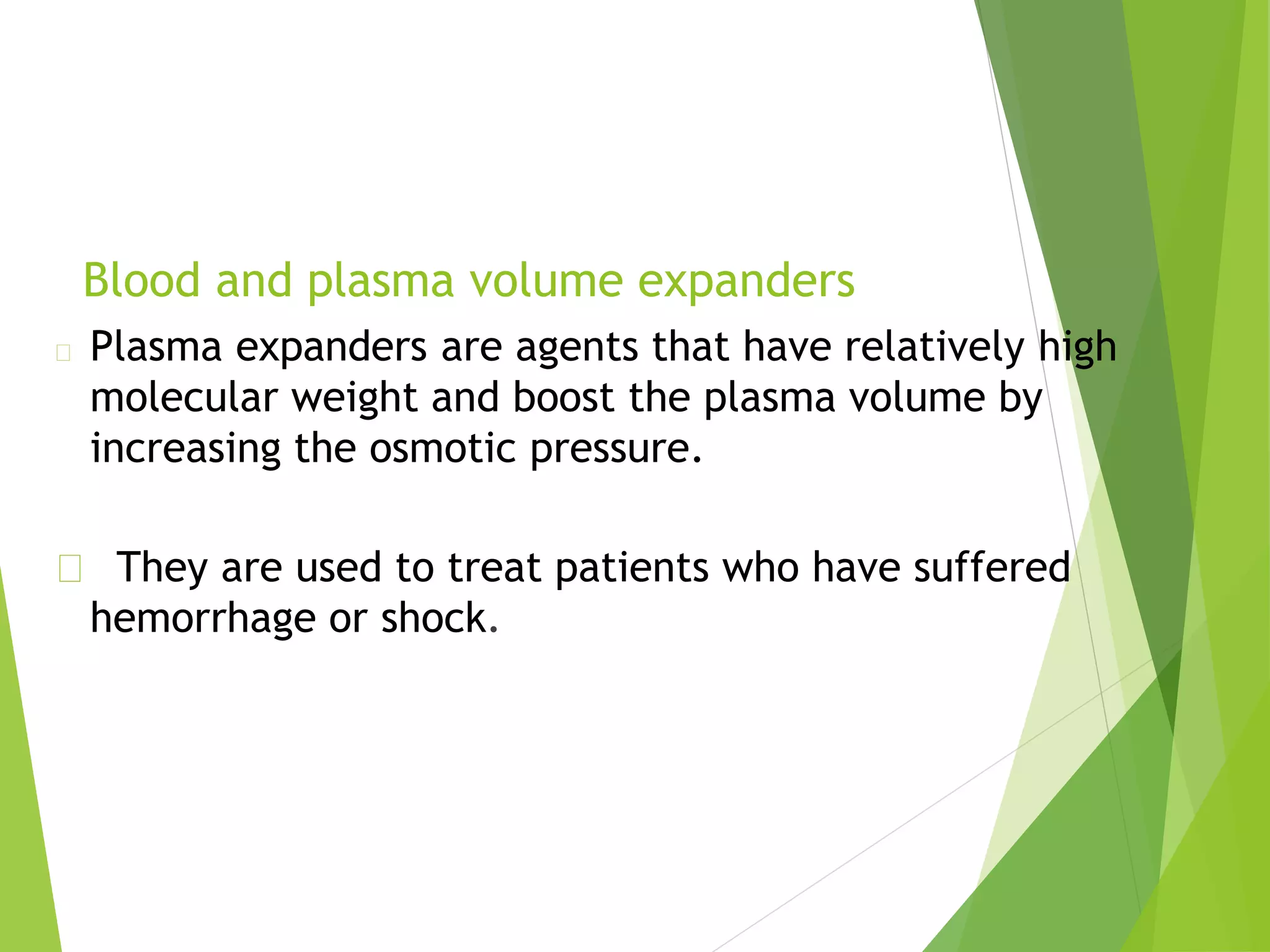 Blood and plasma volume expanders

Plasma expanders are agents that have relatively high molecular weight and boost the plasma volume by increasing the osmotic pressure.

They are used to treat patients who have suffered hemorrhage or shock.